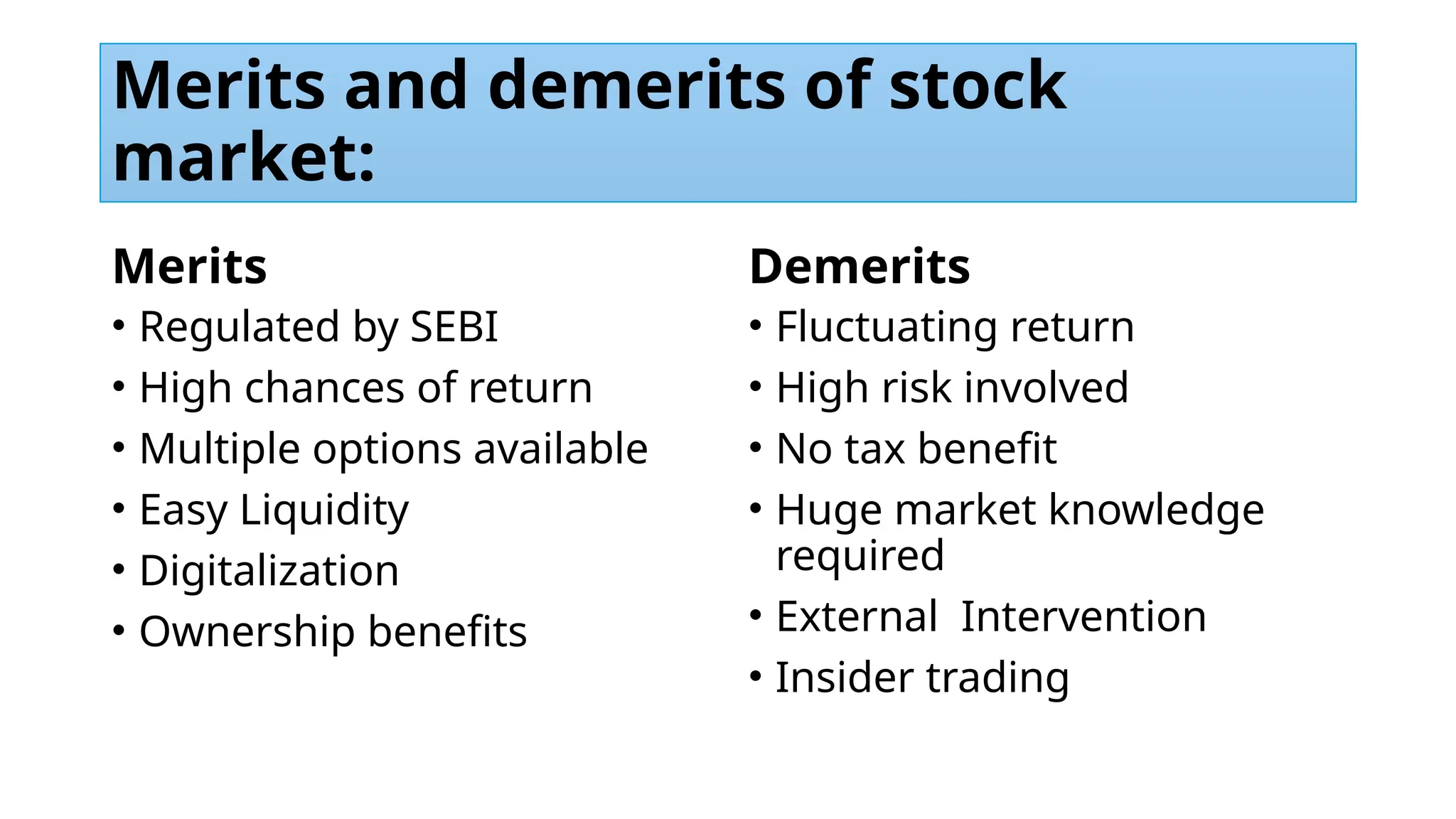 Merits and demerits of stock market:

Merits
• Regulated by SEBI
• High chances of return
• Multiple options available
• Easy Liquidity
• Digitalization
• Ownership benefits

Demerits
• Fluctuating return
• High risk involved
• No tax benefit
• Huge market knowledge required
• External Intervention
• Insider trading